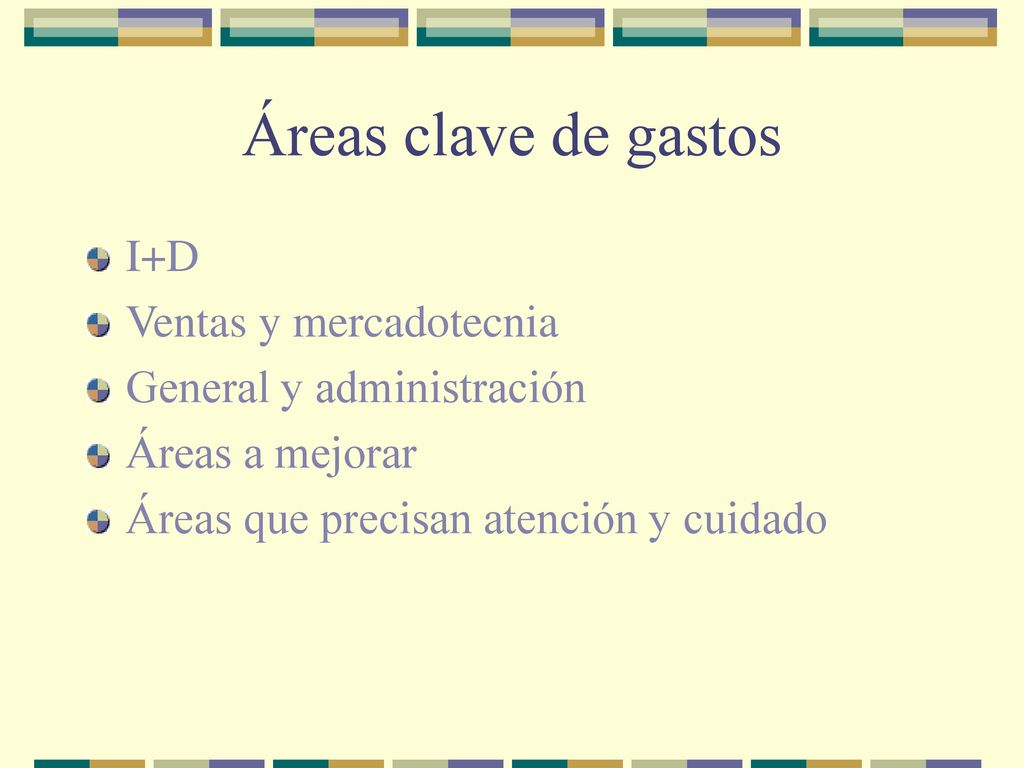 Áreas clave de gastos

I+D

Ventas y mercadotecnia

General y administración

Áreas a mejorar

Áreas que precisan atención y cuidado